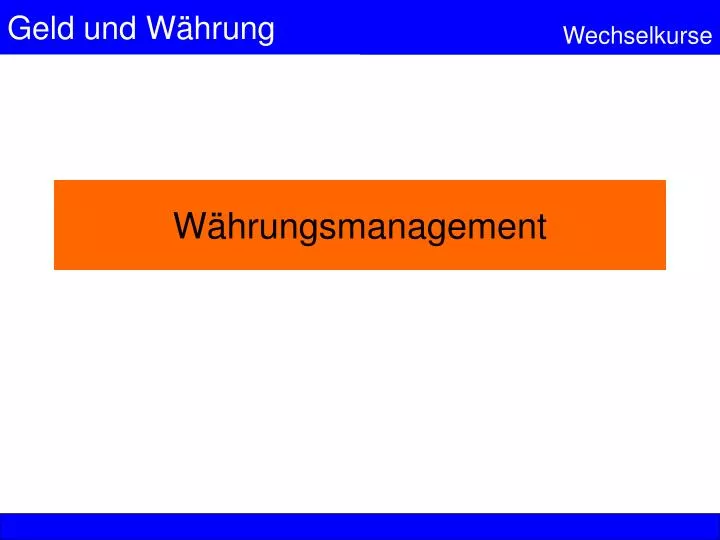 Geld und Währung

Wechselkurse

Währungsmanagement